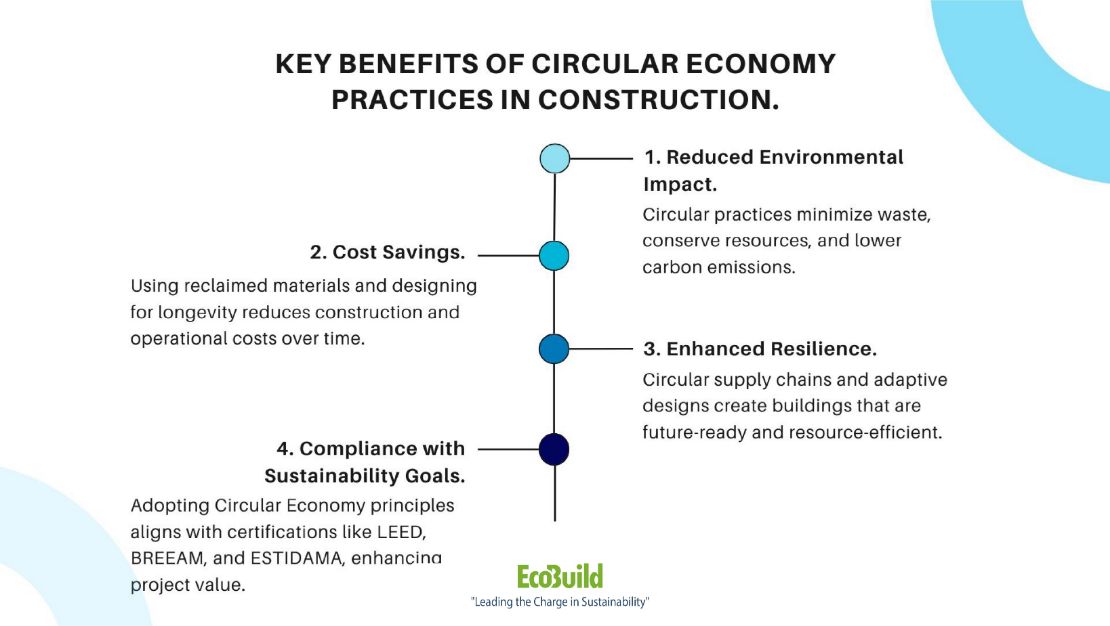 KEY BENEFITS OF CIRCULAR ECONOMY PRACTICES IN CONSTRUCTION.

1. Reduced Environmental Impact.

Circular practices minimize waste, conserve resources, and lower carbon emissions.

2. Cost Savings.

Using reclaimed materials and designing for longevity reduces construction and operational costs over time.

3. Enhanced Resilience.

Circular supply chains and adaptive designs create buildings that are future-ready and resource-efficient.

4. Compliance with Sustainability Goals.

Adopting Circular Economy principles aligns with certifications like LEED, BREEAM, and ESTIDAMA, enhancing project value.

EcoBuild
"Leading the Charge in Sustainability"